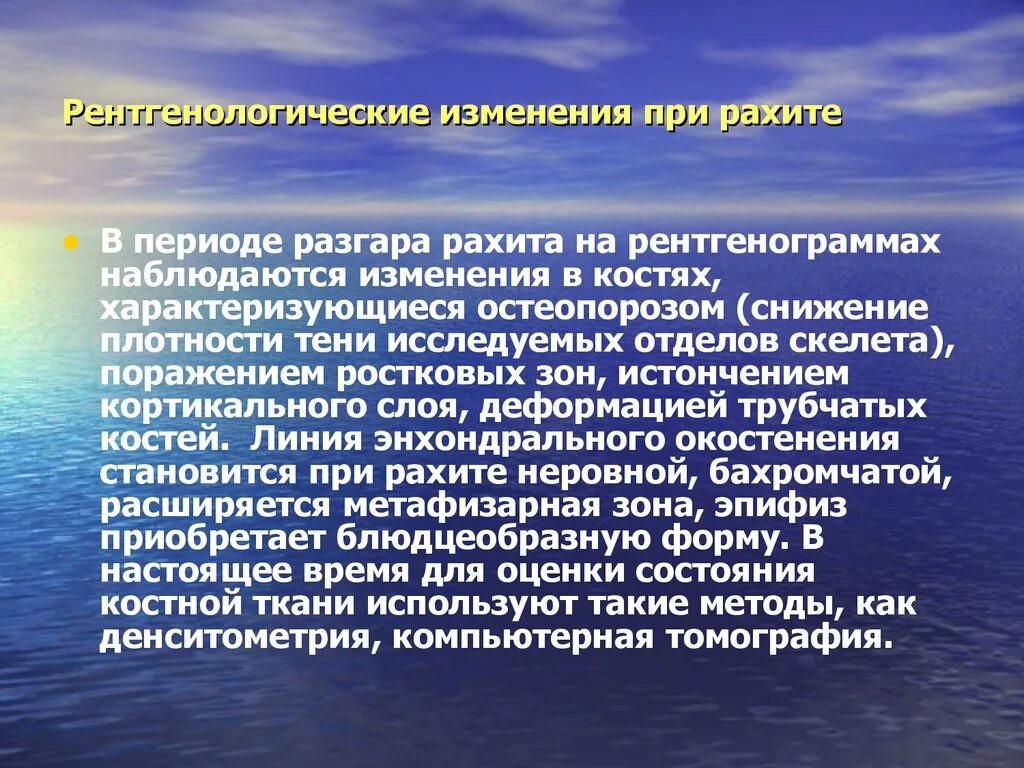 Рентгенологические изменения при рахите

• В периоде разгара рахита на рентгенограммах наблюдаются изменения в костях, характеризующиеся остеопорозом (снижение плотности тени исследуемых отделов скелета), поражением ростковых зон, истончением кортикального слоя, деформацией трубчатых костей. Линия энхондрального окостенения становится при рахите неровной, бахромчатой, расширяется метафизарная зона, эпифиз приобретает блюдцеобразную форму. В настоящее время для оценки состояния костной ткани используют такие методы, как денситометрия, компьютерная томография.